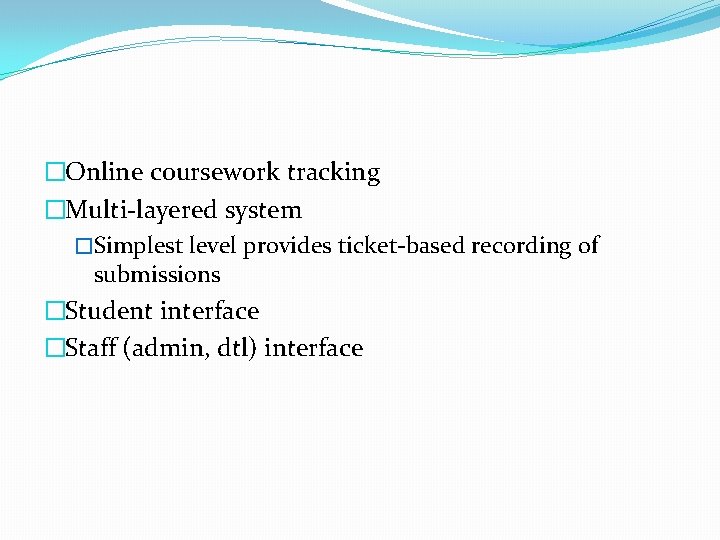 Online coursework tracking
Multi-layered system
Simplest level provides ticket-based recording of submissions
Student interface
Staff (admin, dtl) interface